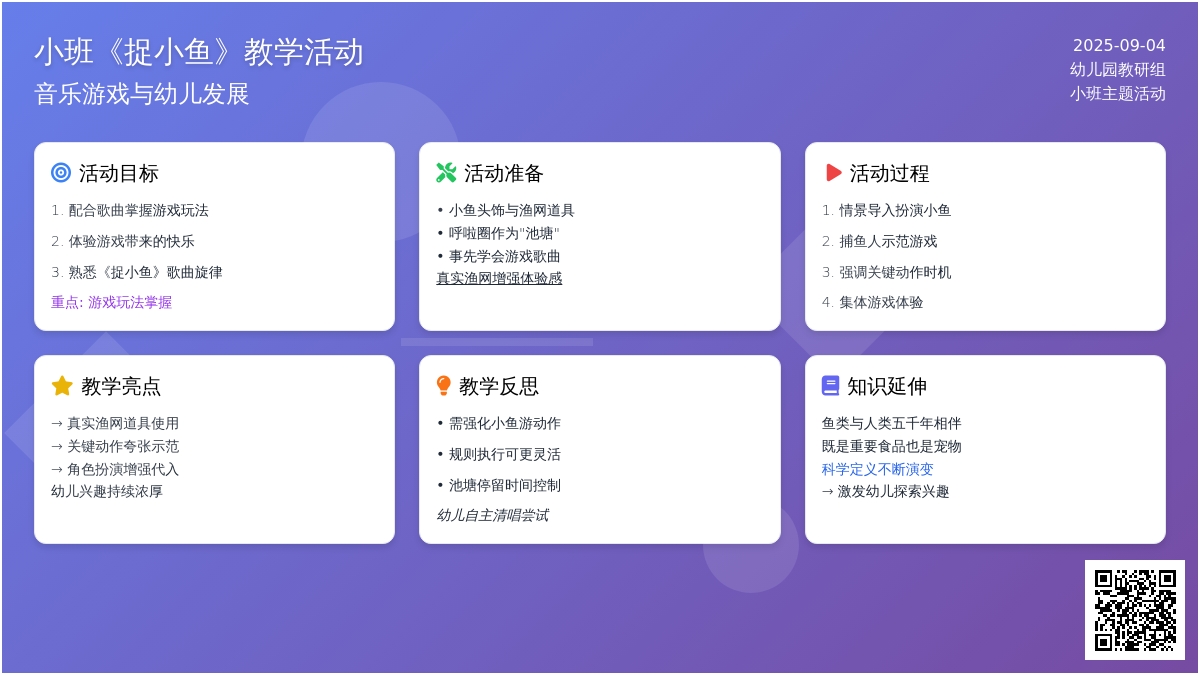 小班《捉小鱼》教学活动
音乐游戏与幼儿发展

2025-09-04
幼儿园教研组
小班主题活动

活动目标
1. 配合歌曲掌握游戏玩法
2. 体验游戏带来的快乐
3. 熟悉《捉小鱼》歌曲旋律
重点: 游戏玩法掌握

活动准备
• 小鱼头饰与渔网道具
• 呼啦圈作为"池塘"
• 事先学会游戏歌曲
真实渔网增强体验感

活动过程
1. 情景导入扮演小鱼
2. 捕鱼人示范游戏
3. 强调关键动作时机
4. 集体游戏体验

教学亮点
→ 真实渔网道具使用
→ 关键动作夸张示范
→ 角色扮演增强代入
幼儿兴趣持续浓厚

教学反思
• 需强化小鱼游动作
• 规则执行可更灵活
• 池塘停留时间控制
幼儿自主清唱尝试

知识延伸
鱼类与人类五千年相伴
既是重要食品也是宠物
科学定义不断演变
→ 激发幼儿探索兴趣